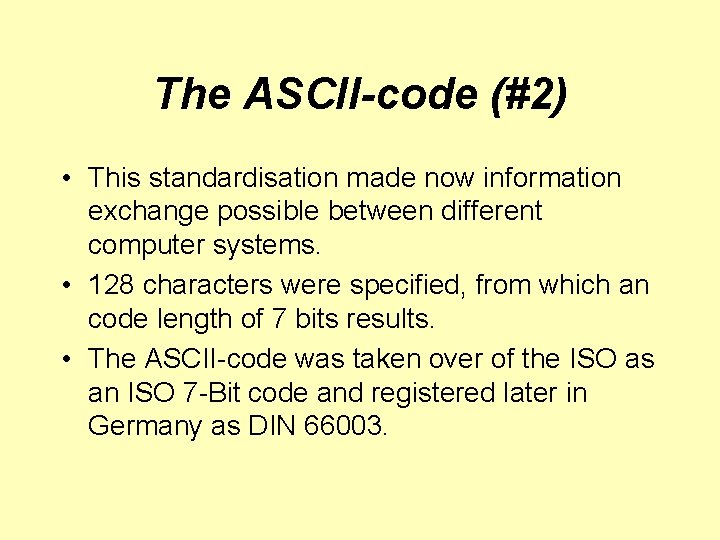 The ASCII-code (#2)

• This standardisation made now information exchange possible between different computer systems.

• 128 characters were specified, from which an code length of 7 bits results.

• The ASCII-code was taken over of the ISO as an ISO 7-Bit code and registered later in Germany as DIN 66003.